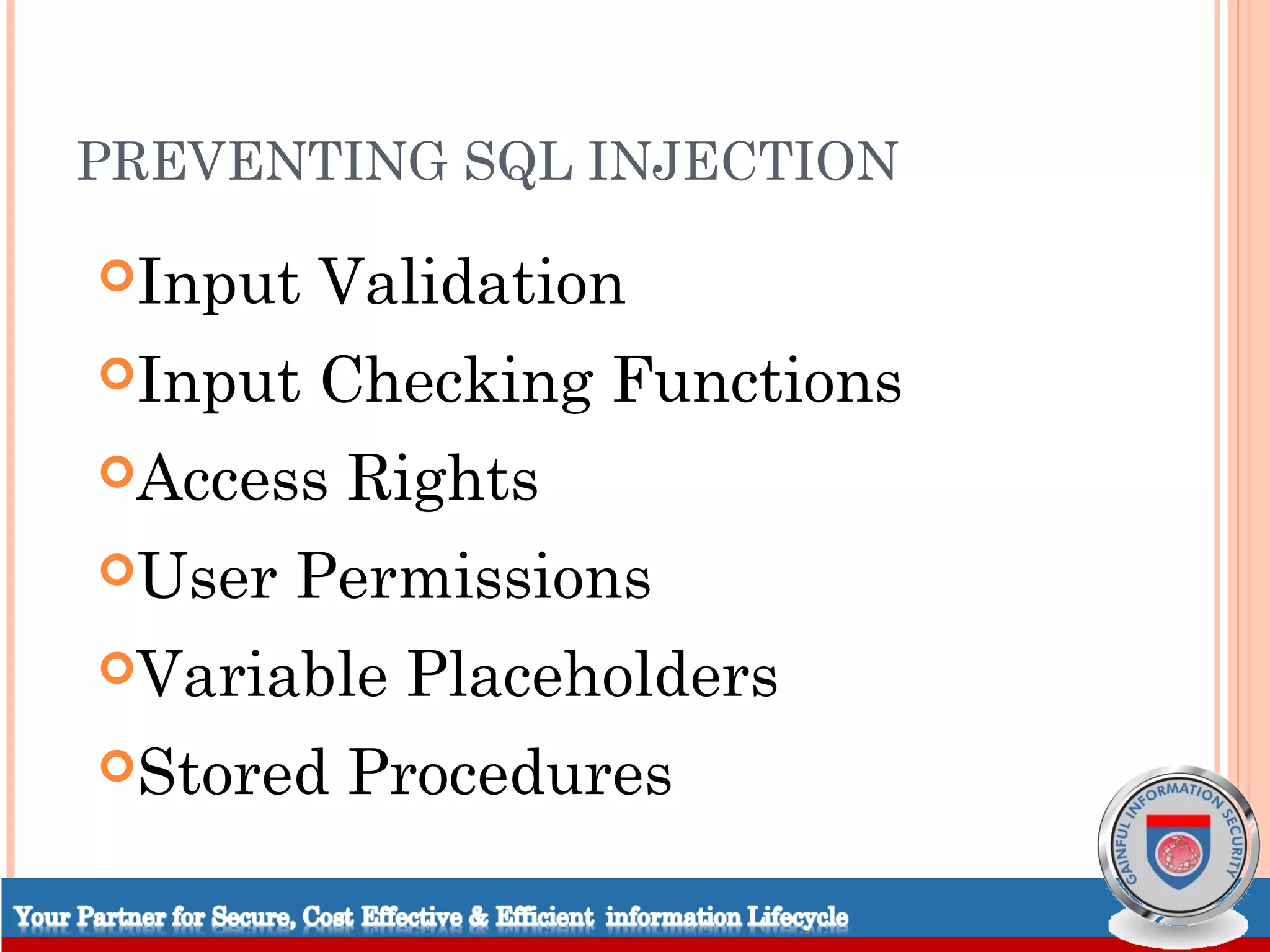 PREVENTING SQL INJECTION

Input Validation

Input Checking Functions

Access Rights

User Permissions

Variable Placeholders

Stored Procedures

GAINFUL INFORMATION SECURITY

Your Partner for Secure, Cost Effective & Efficient information Lifecycle